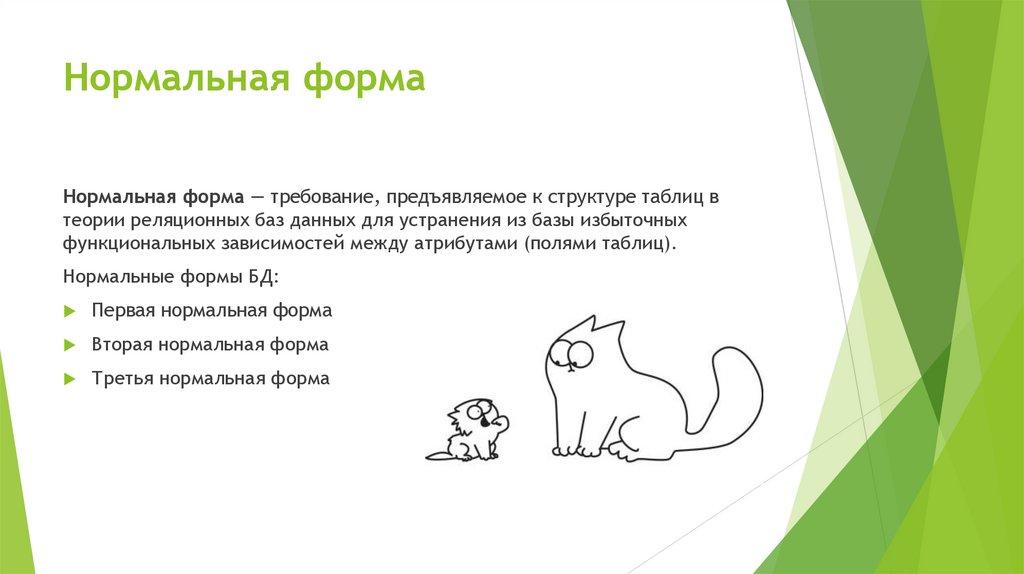 Нормальная форма

Нормальная форма — требование, предъявляемое к структуре таблиц в теории реляционных баз данных для устранения из базы избыточных функциональных зависимостей между атрибутами (полями таблиц).

Нормальные формы БД:

Первая нормальная форма

Вторая нормальная форма

Третья нормальная форма